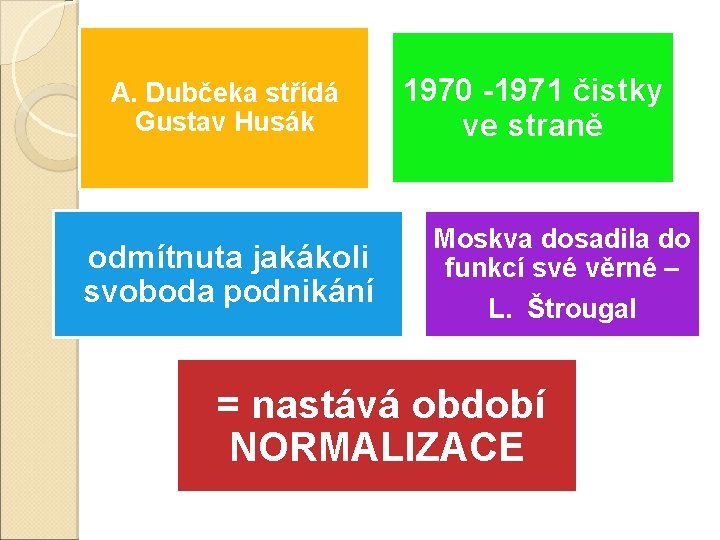 A. Dubčeka střídá Gustav Husák

1970 -1971 čistky ve straně

odmítnuta jakákoli svoboda podnikání

Moskva dosadila do funkcí své věrné –
L. Štrougal

= nastává období NORMALIZACE